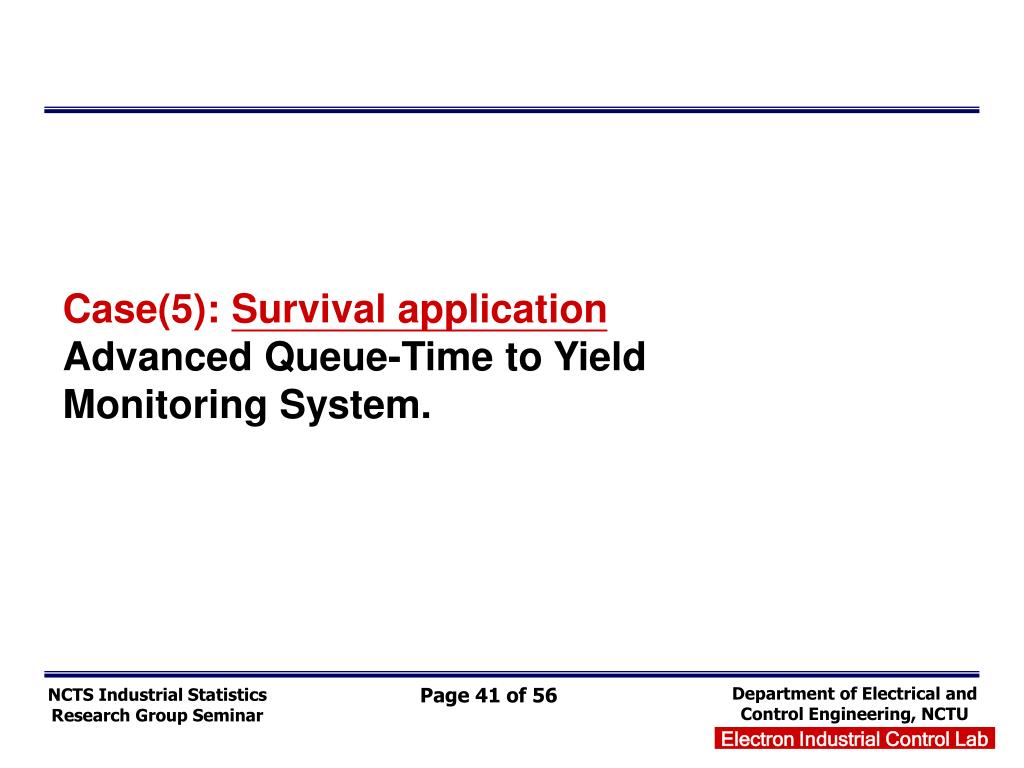 Case(5): Survival application
Advanced Queue-Time to Yield Monitoring System.

NCTS Industrial Statistics Research Group Seminar

Page 41 of 56

Department of Electrical and Control Engineering, NCTU

Electron Industrial Control Lab